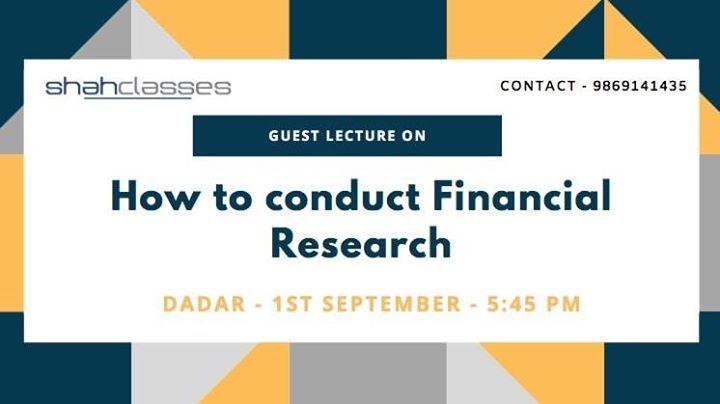 shahclasses

CONTACT - 9869141435

GUEST LECTURE ON

How to conduct Financial Research

DADAR - 1ST SEPTEMBER - 5:45 PM